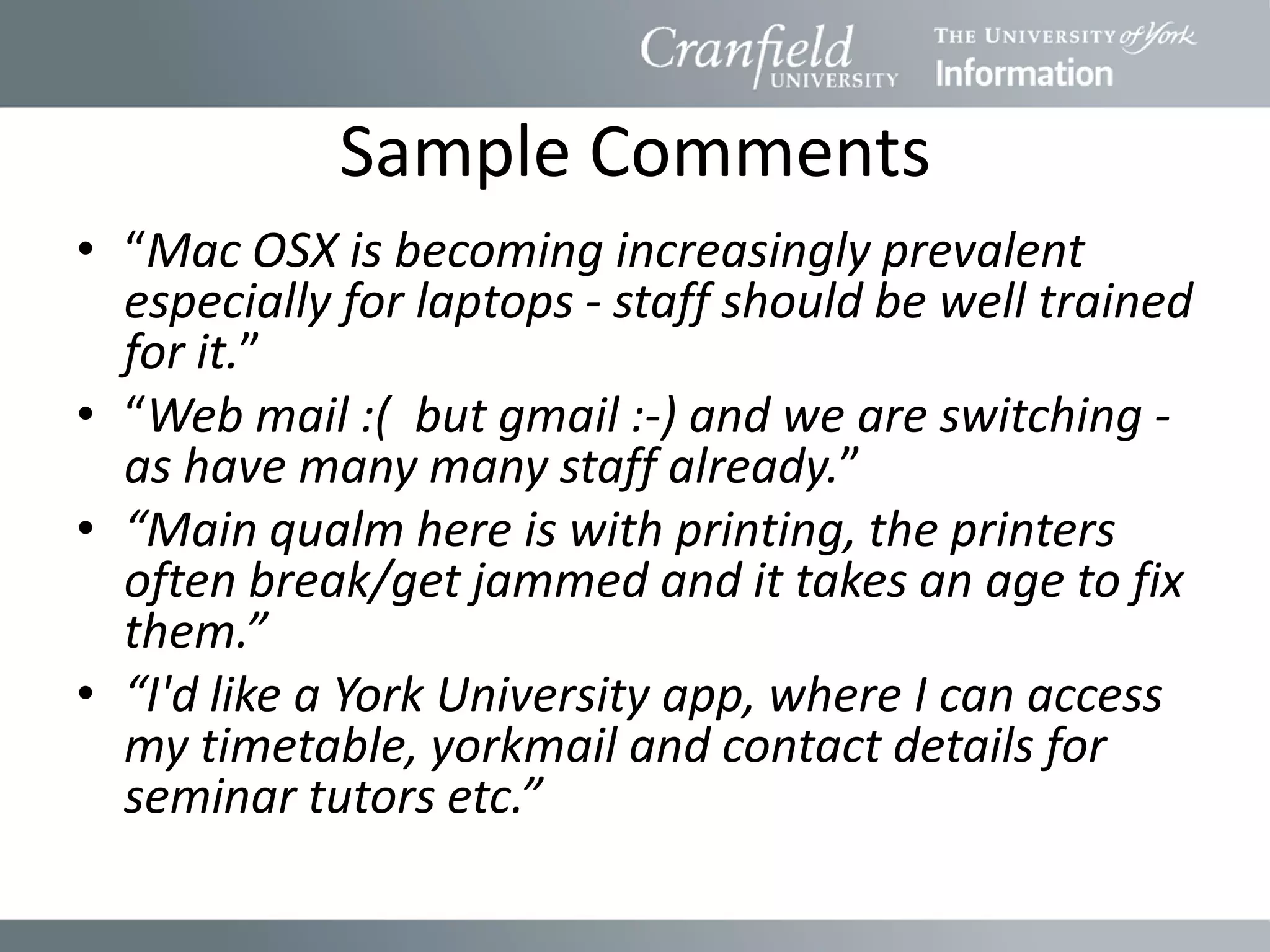 Cranfield UNIVERSITY

THE UNIVERSITY of York
Information

Sample Comments

• “Mac OSX is becoming increasingly prevalent especially for laptops - staff should be well trained for it.”
• “Web mail :(  but gmail :-) and we are switching - as have many many staff already.”
• “Main qualm here is with printing, the printers often break/get jammed and it takes an age to fix them.”
• “I'd like a York University app, where I can access my timetable, yorkmail and contact details for seminar tutors etc.”